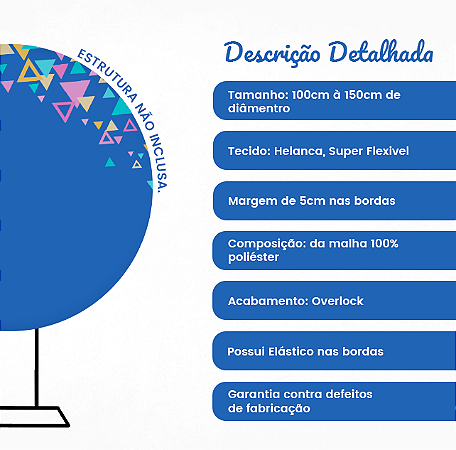 ESTRUTURA NÃO INCLUSA.

Descrição Detalhada

Tamanho: 100cm à 150cm de diâmentro

Tecido: Helanca, Super Flexivel

Margem de 5cm nas bordas

Composição: da malha 100% poliéster

Acabamento: Overlock

Possui Elástico nas bordas

Garantia contra defeitos de fabricação